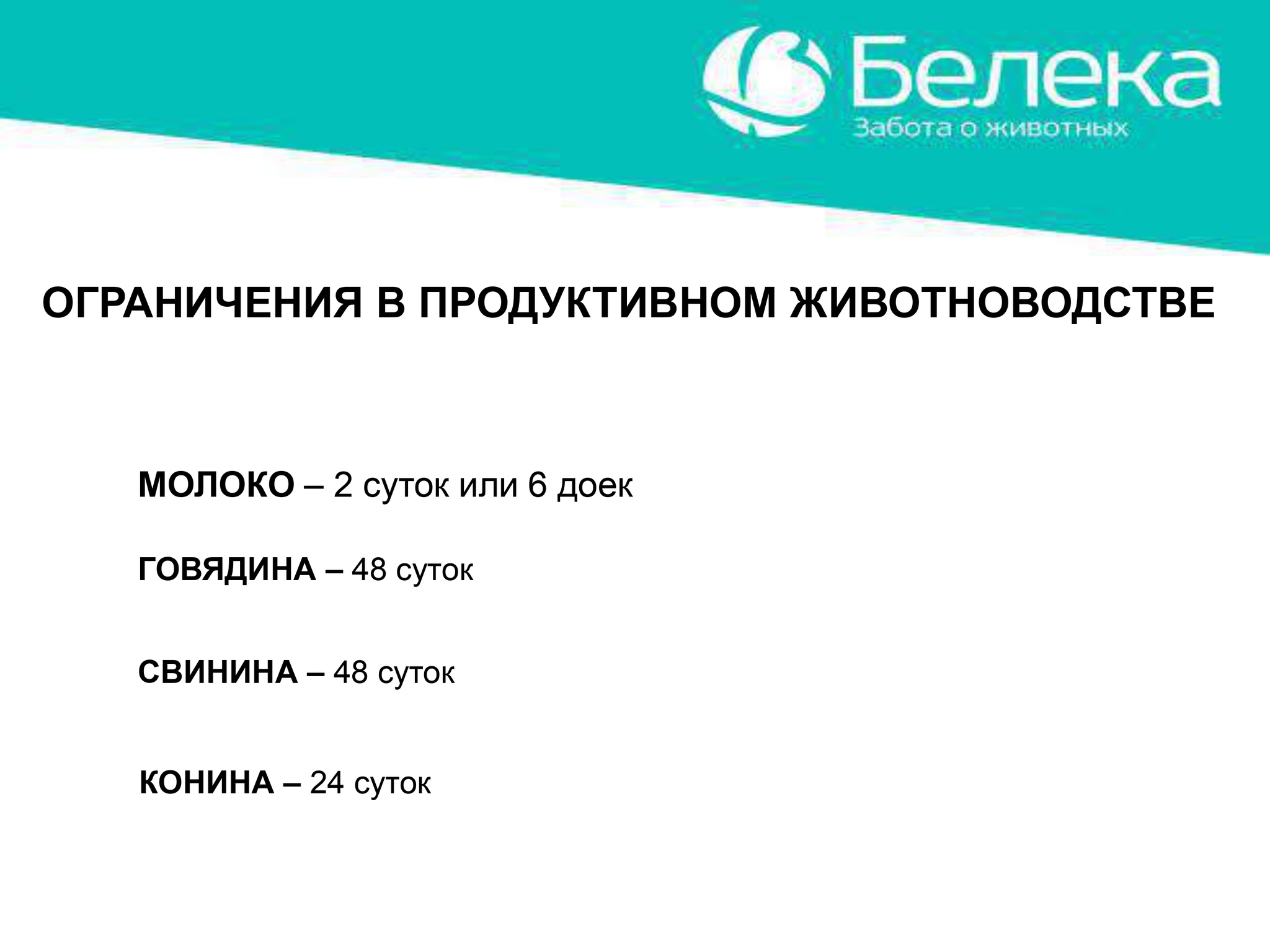 Белека
Забота о животных

ОГРАНИЧЕНИЯ В ПРОДУКТИВНОМ ЖИВОТНОВОДСТВЕ

МОЛОКО – 2 суток или 6 доек

ГОВЯДИНА – 48 суток

СВИНИНА – 48 суток

КОНИНА – 24 суток